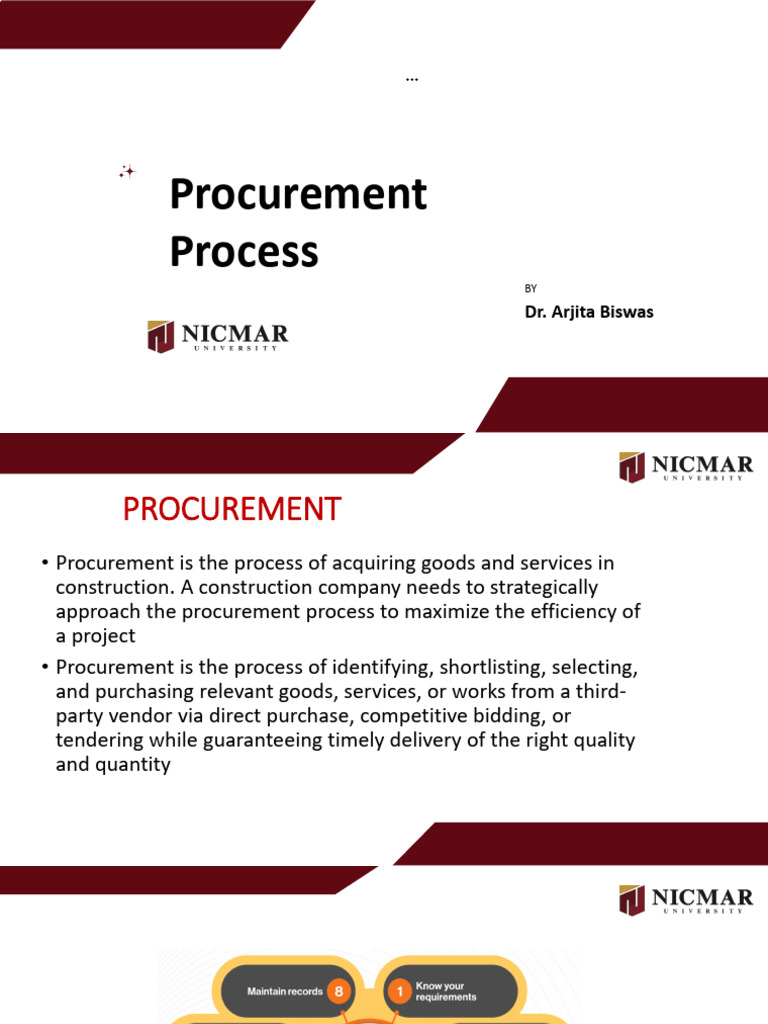 ...

Procurement Process

BY

Dr. Arjita Biswas

NICMAR
UNIVERSITY

NICMAR
UNIVERSITY

PROCUREMENT

• Procurement is the process of acquiring goods and services in construction. A construction company needs to strategically approach the procurement process to maximize the efficiency of a project

• Procurement is the process of identifying, shortlisting, selecting, and purchasing relevant goods, services, or works from a third-party vendor via direct purchase, competitive bidding, or tendering while guaranteeing timely delivery of the right quality and quantity

NICMAR
UNIVERSITY

Maintain records 8

1 Know your requirements